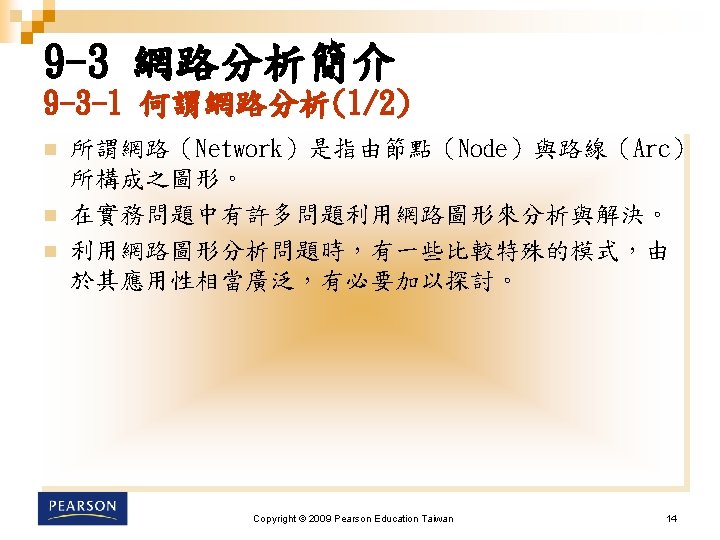 9-3 網路分析簡介
9-3-1 何謂網路分析(1/2)

所謂網路（Network）是指由節點（Node）與路線（Arc）所構成之圖形。

在實務問題中有許多問題利用網路圖形來分析與解決。

利用網路圖形分析問題時，有一些比較特殊的模式，由於其應用性相當廣泛，有必要加以探討。

PEARSON

Copyright © 2009 Pearson Education Taiwan

14